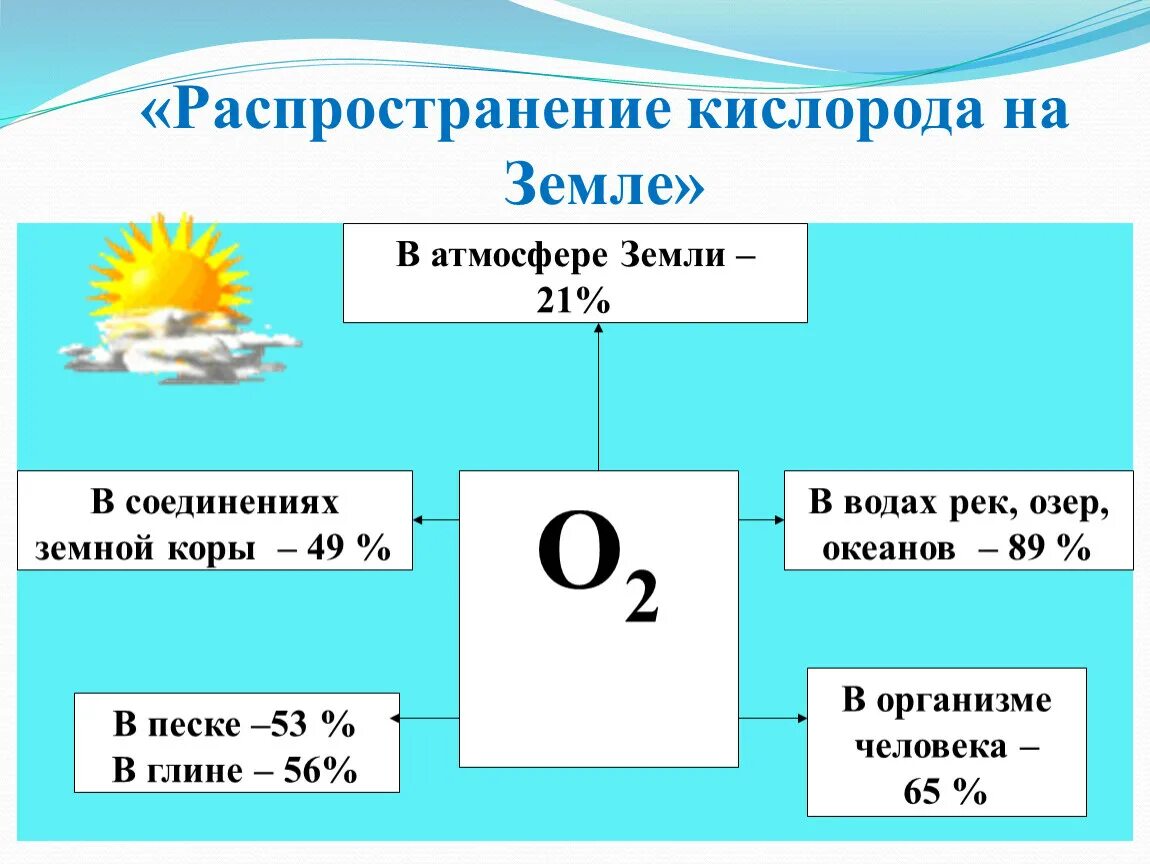 «Распространение кислорода на Земле»

В атмосфере Земли – 21%

В соединениях земной коры – 49 %

$O_2$

В водах рек, озер, океанов – 89 %

В песке –53 %
В глине – 56%

В организме человека – 65 %